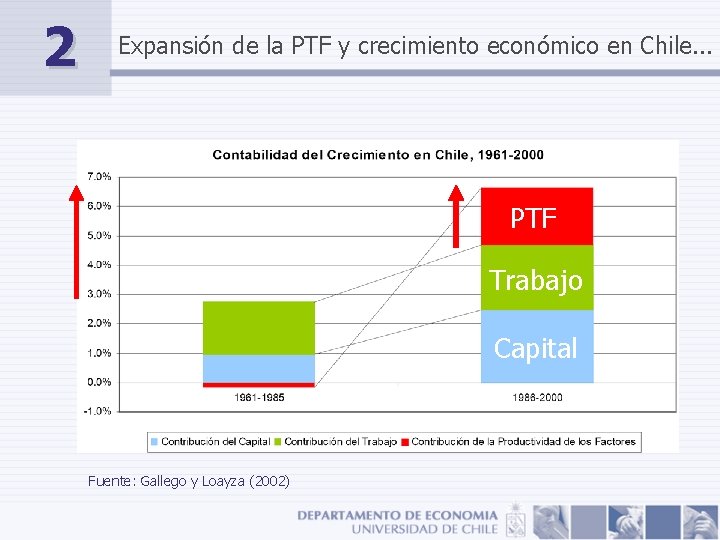 2

Expansión de la PTF y crecimiento económico en Chile...

Contabilidad del Crecimiento en Chile, 1961-2000

7.0%
6.0%
5.0%
4.0%
3.0%
2.0%
1.0%
0.0%
-1.0%

PTF
Trabajo
Capital

1961-1985
1986-2000

Contribución del Capital
Contribución del Trabajo
Contribución de la Productividad de los Factores

Fuente: Gallego y Loayza (2002)

DEPARTAMENTO DE ECONOMIA
UNIVERSIDAD DE CHILE